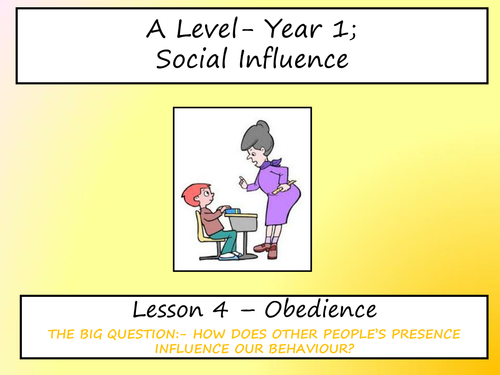 A Level- Year 1;
Social Influence

Lesson 4 – Obedience

THE BIG QUESTION:- HOW DOES OTHER PEOPLE'S PRESENCE INFLUENCE OUR BEHAVIOUR?